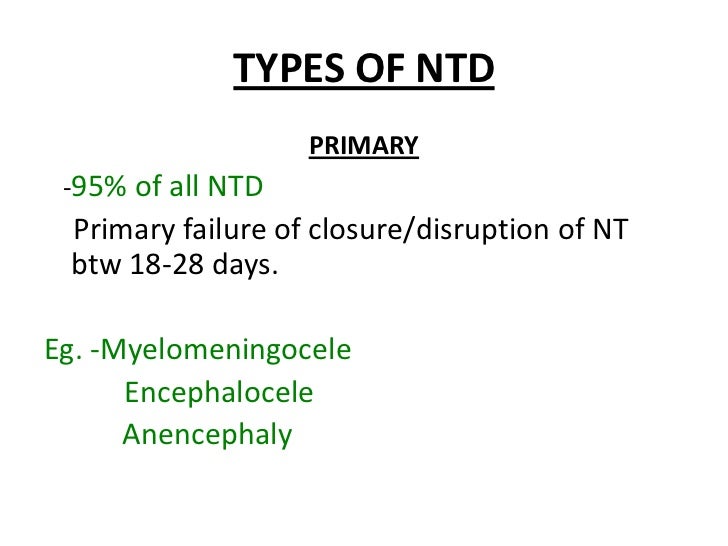 TYPES OF NTD

PRIMARY

-95% of all NTD

Primary failure of closure/disruption of NT btw 18-28 days.

Eg. -Myelomeningocele
Encephalocele
Anencephaly